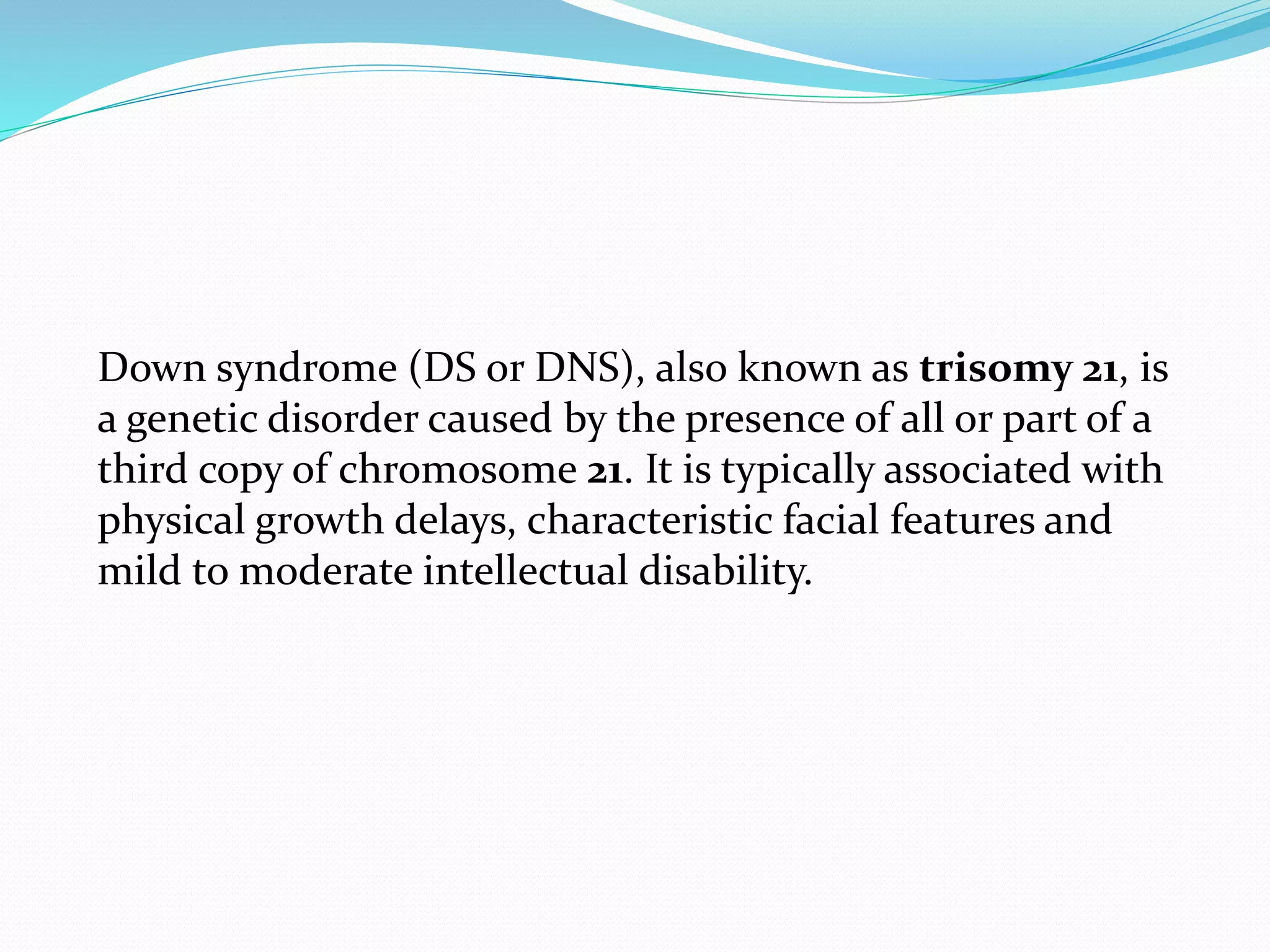 Down syndrome (DS or DNS), also known as trisomy 21, is a genetic disorder caused by the presence of all or part of a third copy of chromosome 21. It is typically associated with physical growth delays, characteristic facial features and mild to moderate intellectual disability.